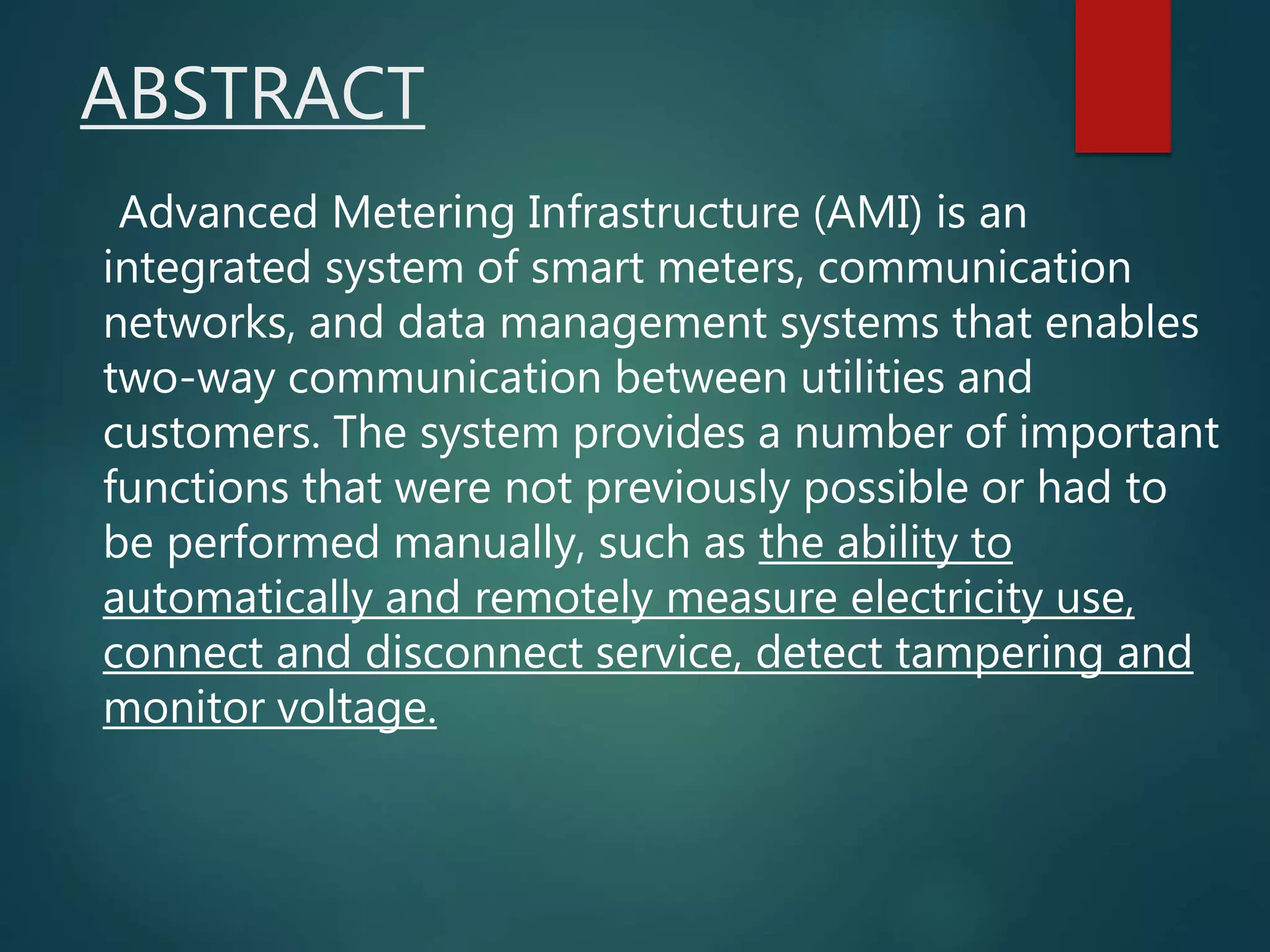 ABSTRACT

Advanced Metering Infrastructure (AMI) is an integrated system of smart meters, communication networks, and data management systems that enables two-way communication between utilities and customers. The system provides a number of important functions that were not previously possible or had to be performed manually, such as the ability to automatically and remotely measure electricity use, connect and disconnect service, detect tampering and monitor voltage.